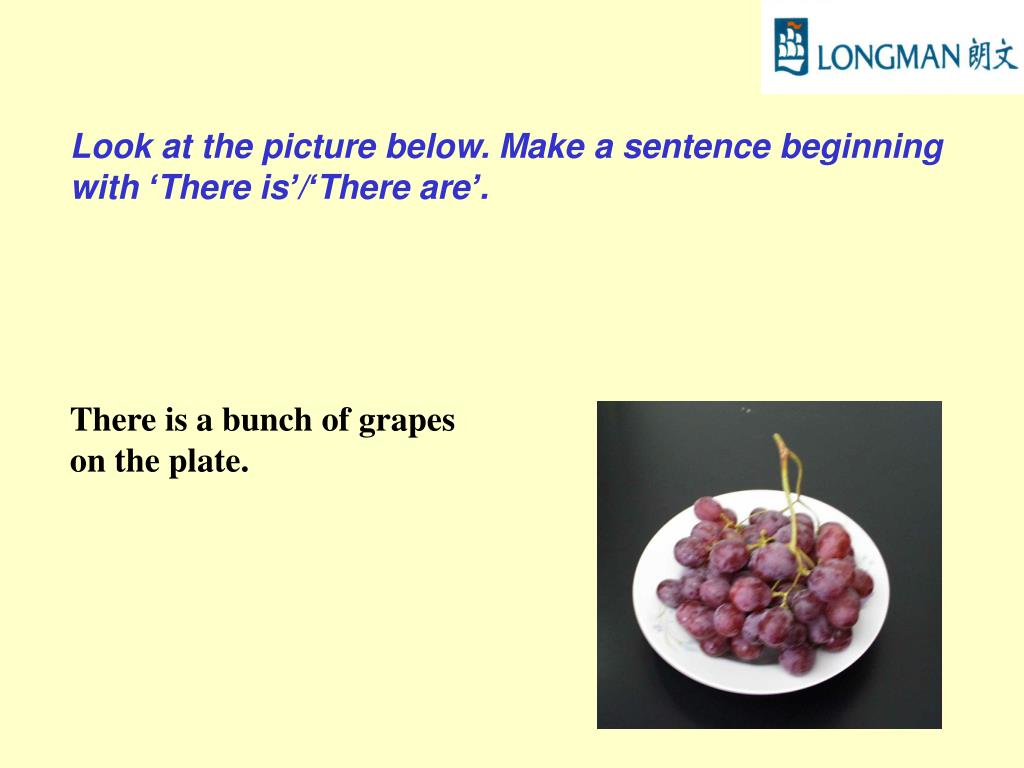 LONGMAN 朗文

Look at the picture below. Make a sentence beginning with ‘There is’/‘There are’.

There is a bunch of grapes on the plate.